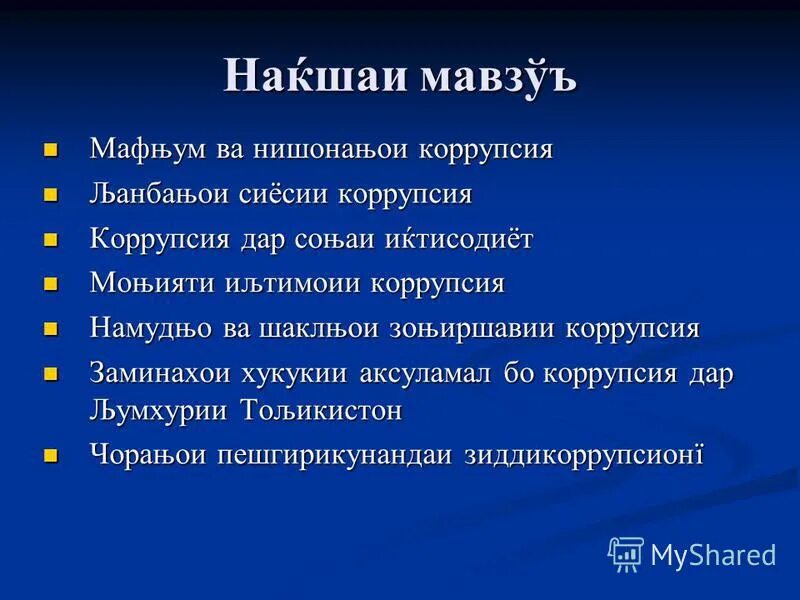 Наќшаи мавзўъ

Мафњум ва нишонањои коррупсия

Љанбањои сиёсии коррупсия

Коррупсия дар соњаи иќтисодиёт

Моњияти иљтимоии коррупсия

Намудњо ва шаклњои зоњиршавии коррупсия

Заминахои хукукии аксуламал бо коррупсия дар Љумхурии Тољикистон

Чорањои пешгирикунандаи зиддикоррупсионї

MyShared